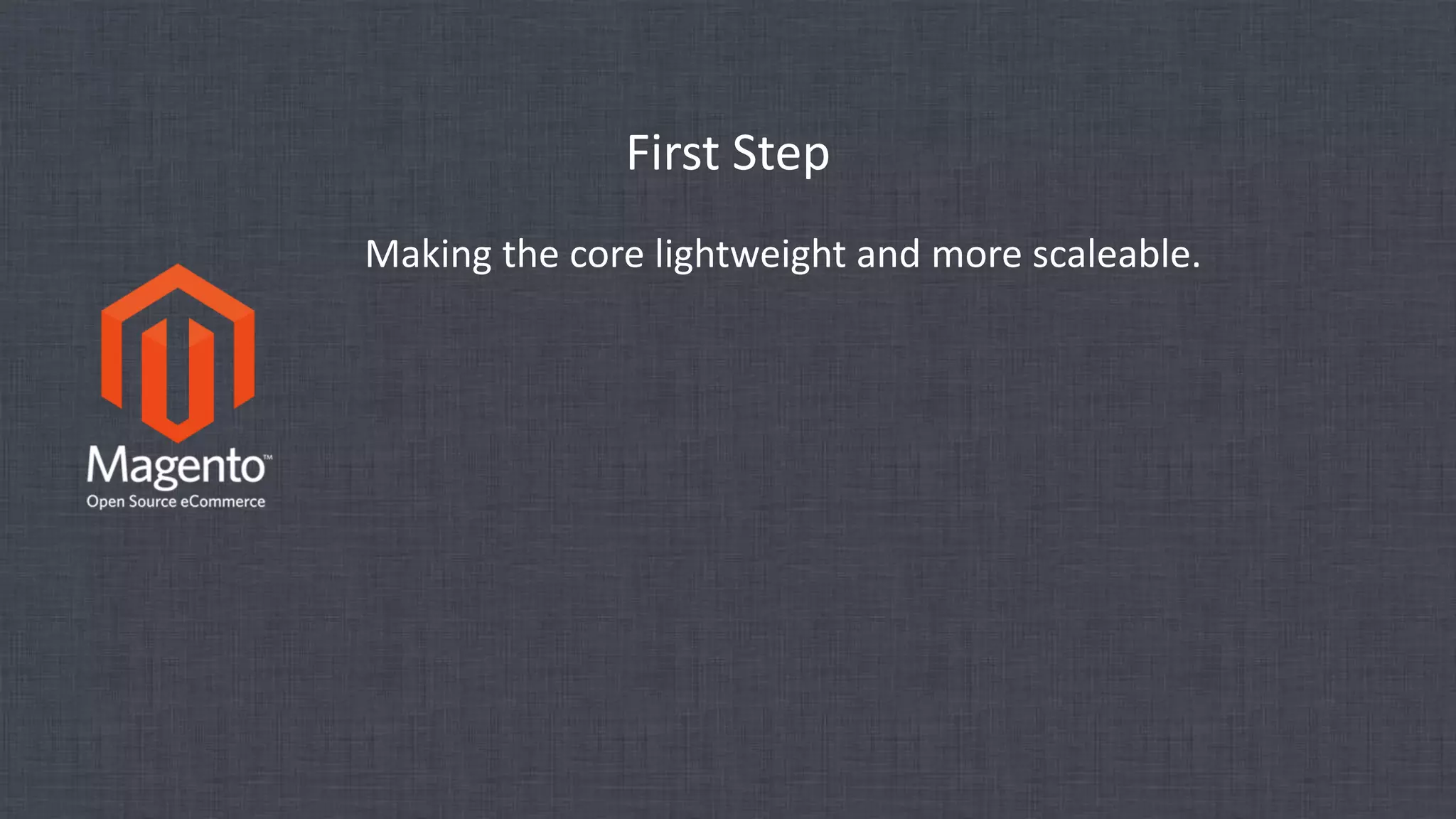 First Step

Making the core lightweight and more scaleable.

Magento™
Open Source eCommerce